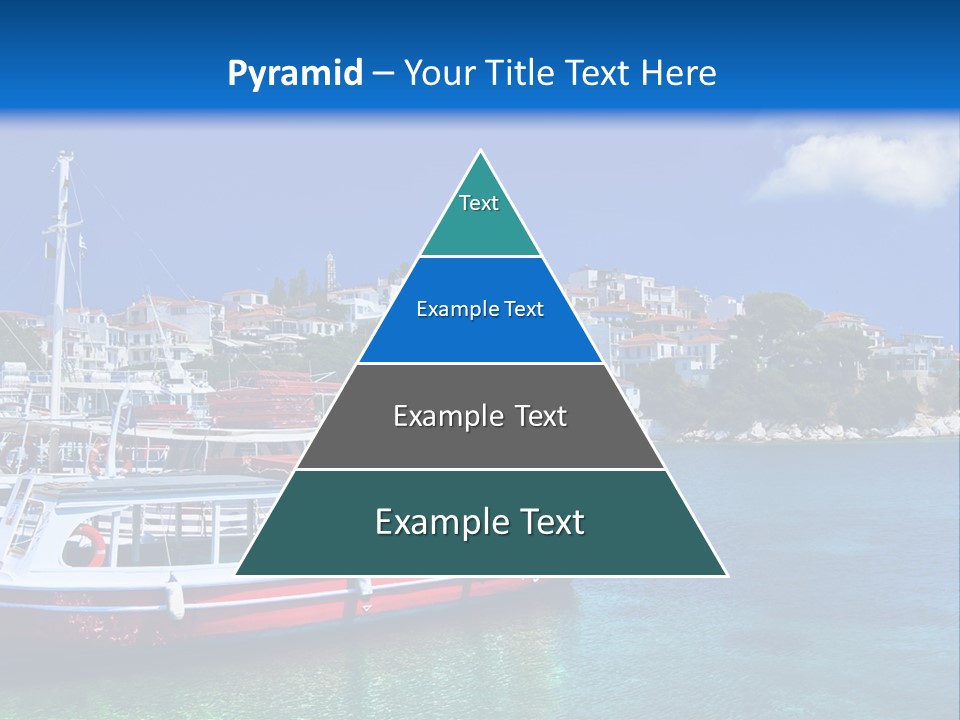 Pyramid – Your Title Text Here

Text

Example Text

Example Text

Example Text